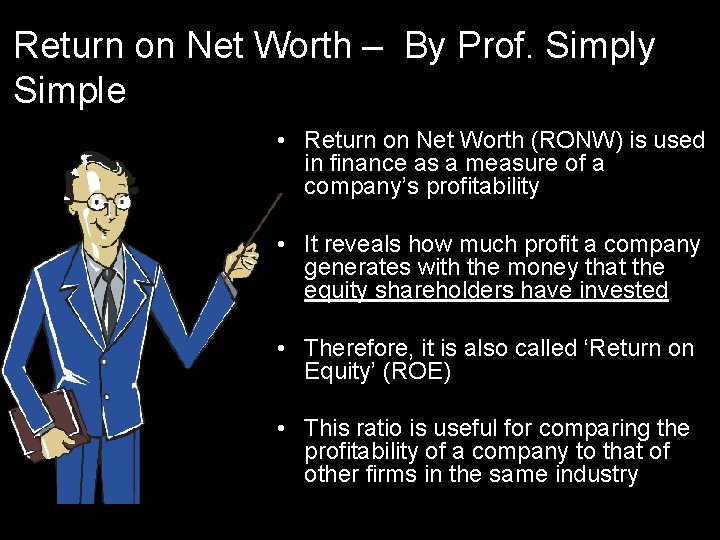 Return on Net Worth – By Prof. Simply Simple

• Return on Net Worth (RONW) is used in finance as a measure of a company’s profitability

• It reveals how much profit a company generates with the money that the equity shareholders have invested

• Therefore, it is also called ‘Return on Equity’ (ROE)

• This ratio is useful for comparing the profitability of a company to that of other firms in the same industry